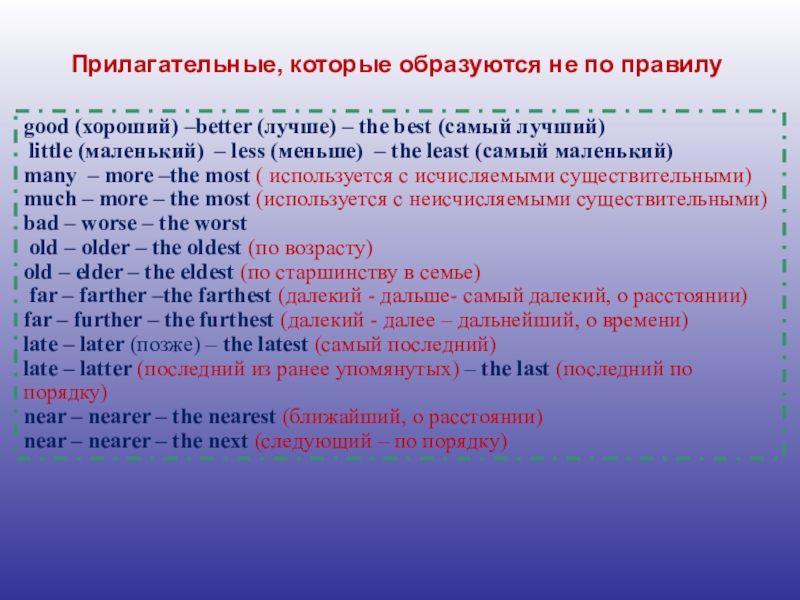 Прилагательные, которые образуются не по правилу

good (хороший) –better (лучше) – the best (самый лучший)
little (маленький) – less (меньше) – the least (самый маленький)
many – more –the most ( используется с исчисляемыми существительными)
much – more – the most (используется с неисчисляемыми существительными)
bad – worse – the worst
old – older – the oldest (по возрасту)
old – elder – the eldest (по старшинству в семье)
far – farther –the farthest (далекий - дальше- самый далекий, о расстоянии)
far – further – the furthest (далекий - далее – дальнейший, о времени)
late – later (позже) – the latest (самый последний)
late – latter (последний из ранее упомянутых) – the last (последний по порядку)
near – nearer – the nearest (ближайший, о расстоянии)
near – nearer – the next (следующий – по порядку)